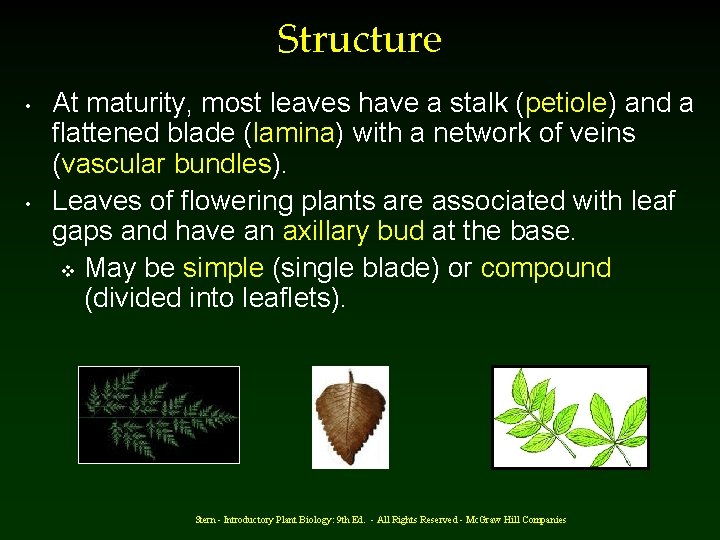 Structure

• At maturity, most leaves have a stalk (petiole) and a flattened blade (lamina) with a network of veins (vascular bundles).

• Leaves of flowering plants are associated with leaf gaps and have an axillary bud at the base.

❖ May be simple (single blade) or compound (divided into leaflets).

Stern - Introductory Plant Biology: 9th Ed. - All Rights Reserved - McGraw Hill Companies